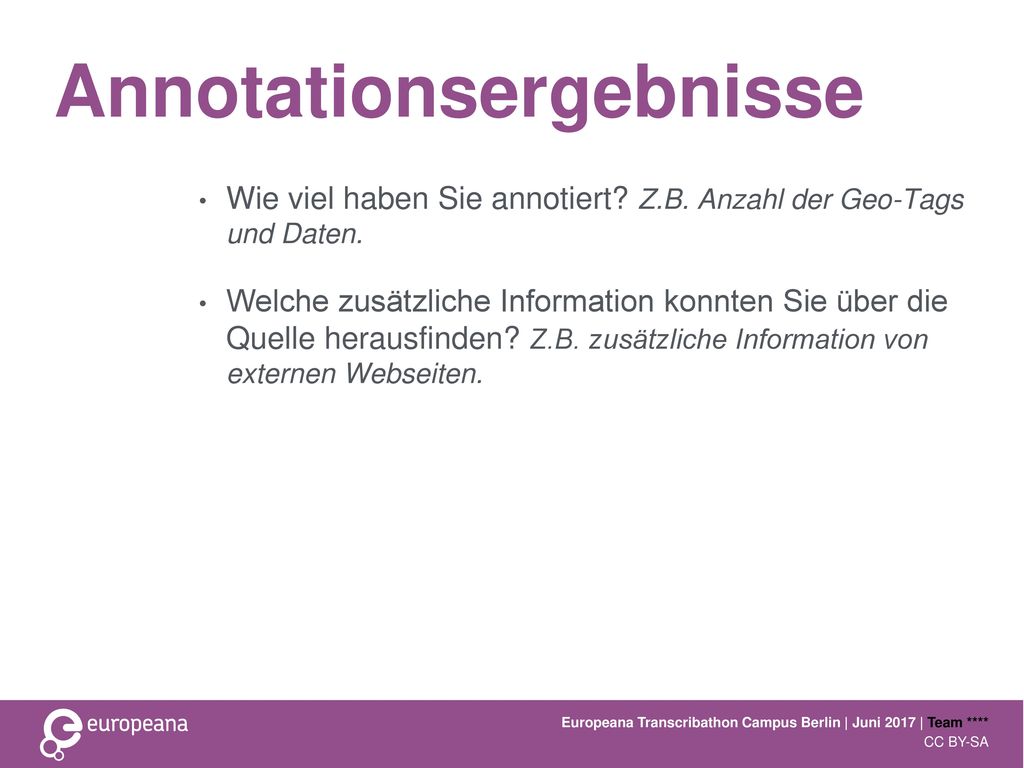 Annotationsergebnisse

• Wie viel haben Sie annotiert? Z.B. Anzahl der Geo-Tags und Daten.

• Welche zusätzliche Information konnten Sie über die Quelle herausfinden? Z.B. zusätzliche Information von externen Webseiten.

europeana

Europeana Transcribathon Campus Berlin | Juni 2017 | Team ****
CC BY-SA